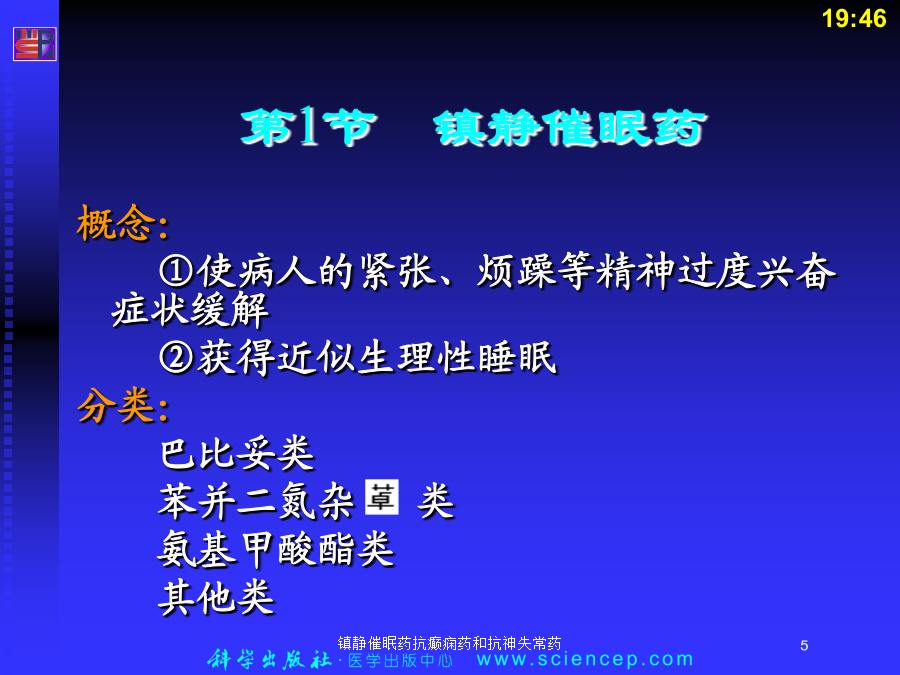 19:46

第1节　镇静催眠药

概念:

①使病人的紧张、烦躁等精神过度兴奋症状缓解

②获得近似生理性睡眠

分类:

巴比妥类

苯并二氮杂䓬类

氨基甲酸酯类

其他类

镇静催眠药抗癫痫药和抗神失常药

5

科学出版社 · 医学出版中心　www.sciencep.com